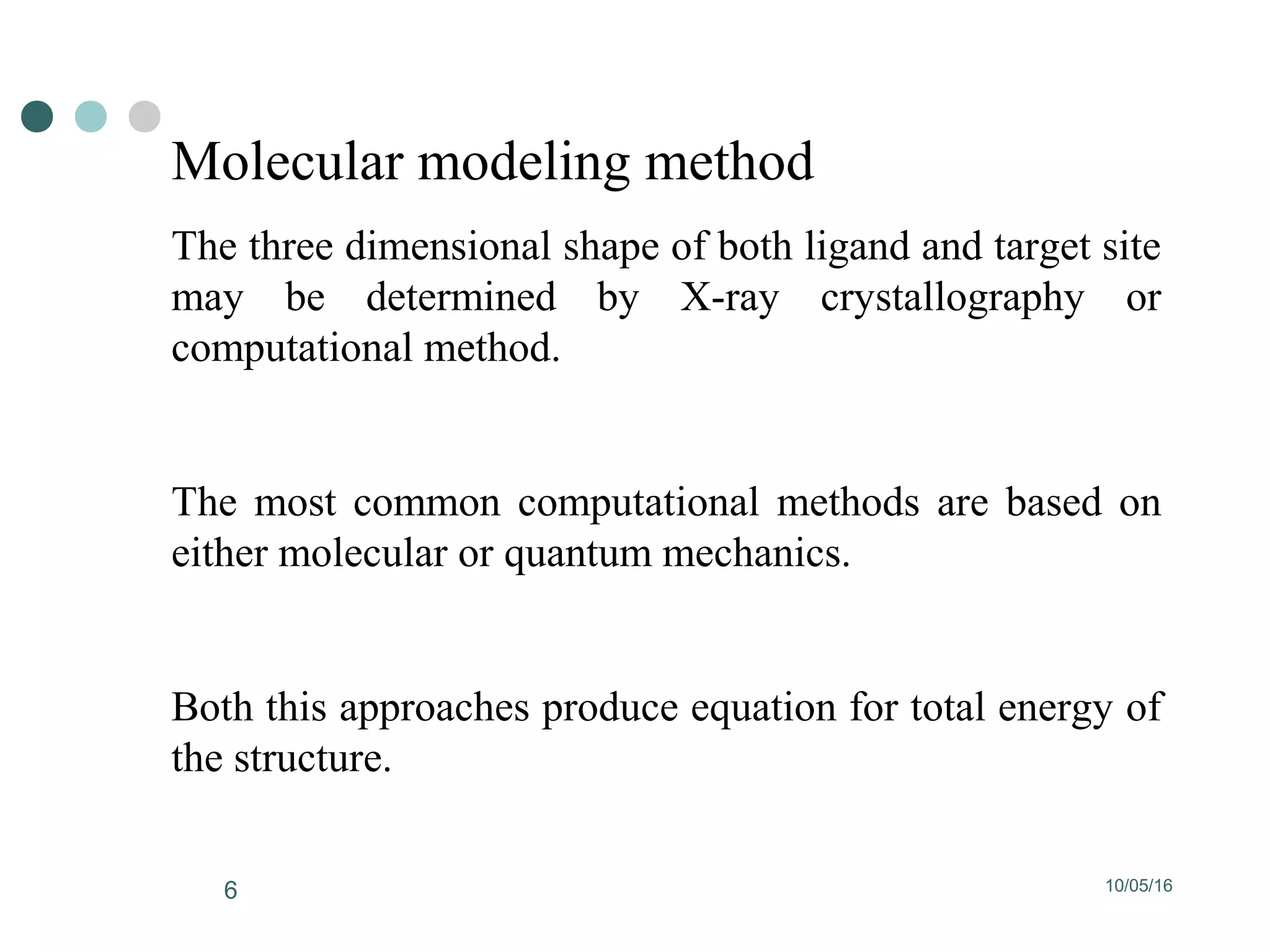 Molecular modeling method

The three dimensional shape of both ligand and target site may be determined by X-ray crystallography or computational method.

The most common computational methods are based on either molecular or quantum mechanics.

Both this approaches produce equation for total energy of the structure.

6

10/05/16